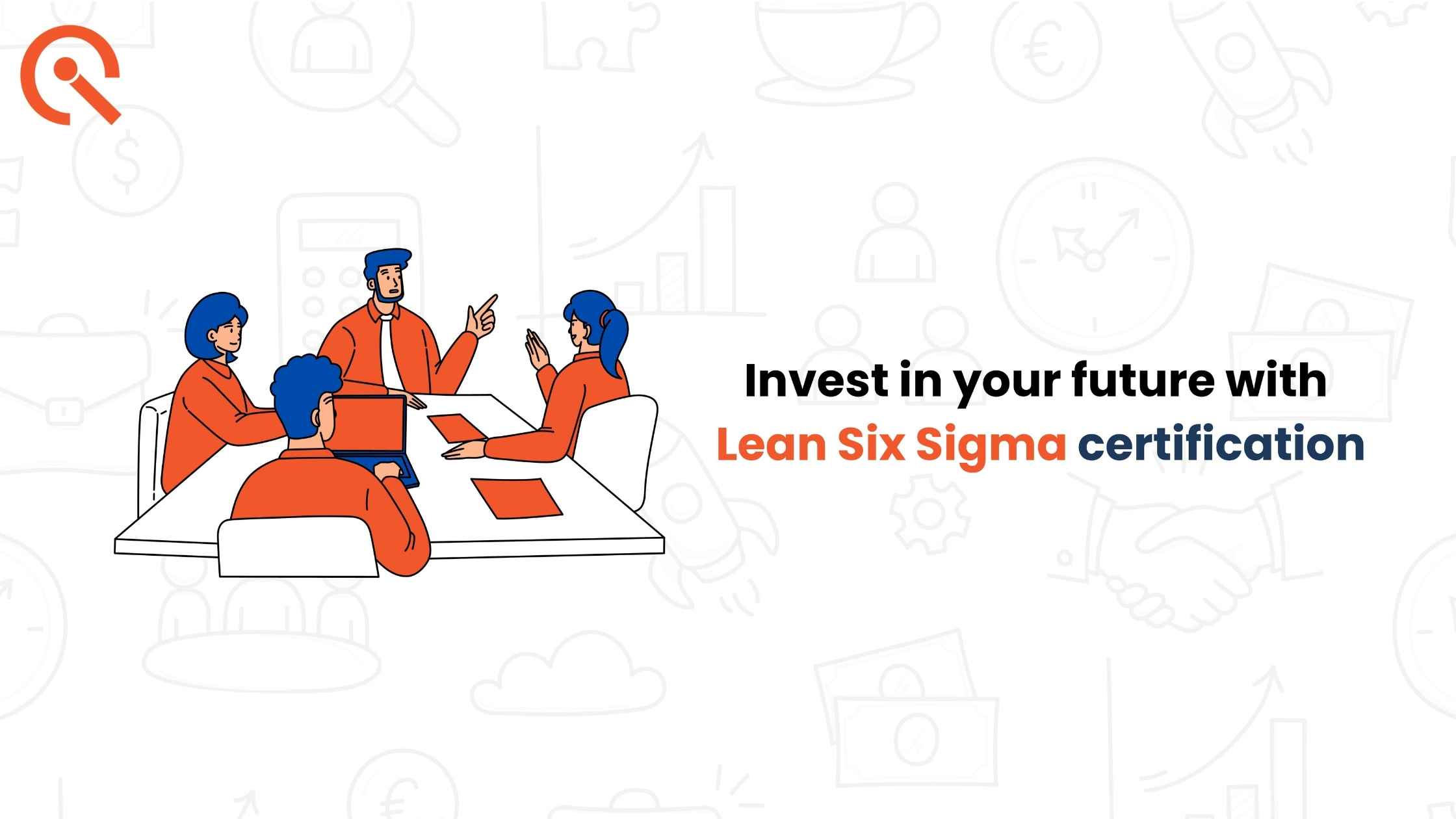 Invest in your future with
Lean Six Sigma certification